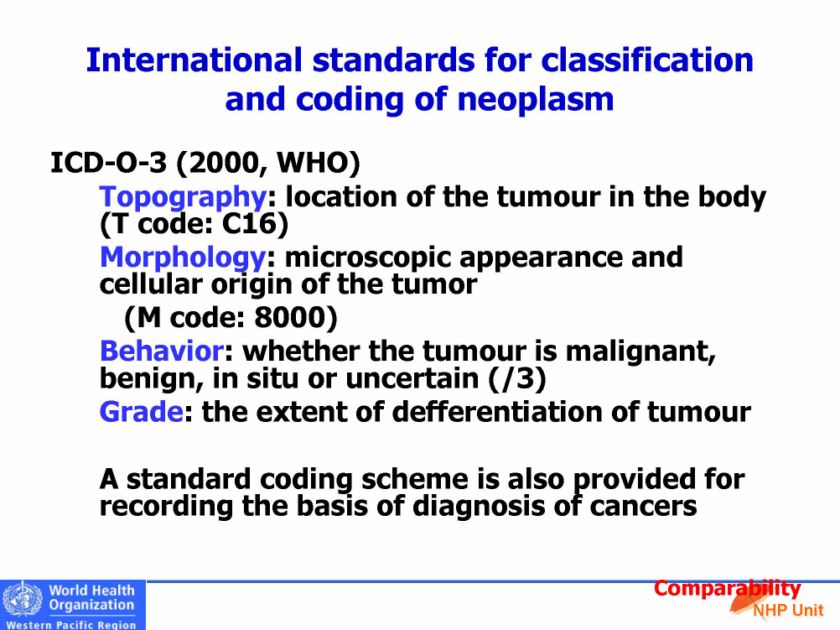 International standards for classification and coding of neoplasm

ICD-O-3 (2000, WHO)

Topography: location of the tumour in the body (T code: C16)

Morphology: microscopic appearance and cellular origin of the tumor

(M code: 8000)

Behavior: whether the tumour is malignant, benign, in situ or uncertain (/3)

Grade: the extent of defferentiation of tumour

A standard coding scheme is also provided for recording the basis of diagnosis of cancers

World Health Organization
Western Pacific Region

Comparability
NHP Unit